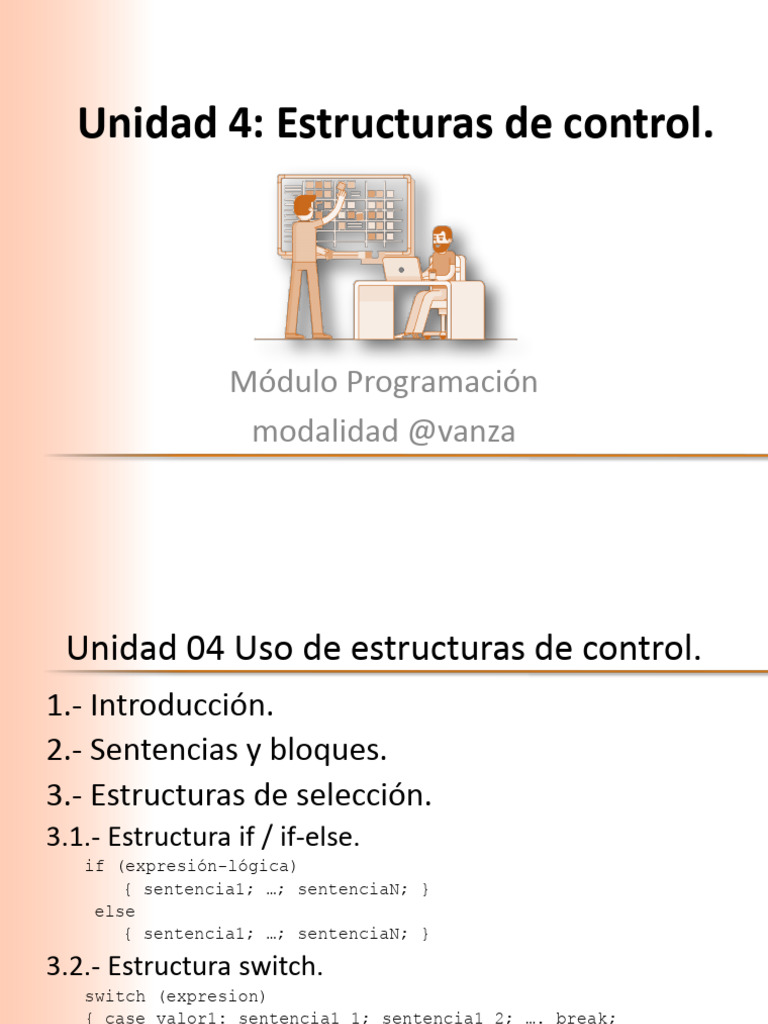 Unidad 4: Estructuras de control.

Módulo Programación
modalidad @vanza

Unidad 04 Uso de estructuras de control.

1.- Introducción.

2.- Sentencias y bloques.

3.- Estructuras de selección.

3.1.- Estructura if / if-else.

if (expresión-lógica)
{ sentencia1; …; sentenciaN; }
else
{ sentencia1; …; sentenciaN; }

3.2.- Estructura switch.

switch (expresion)
{ case valor1: sentencia1_1; sentencia1_2; …. break;